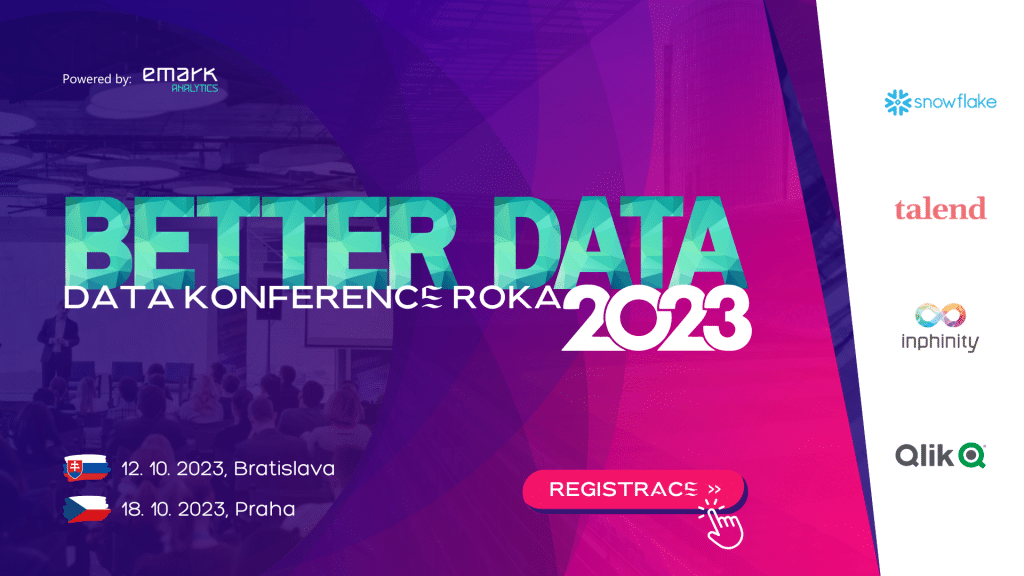 Powered by: emark ANALYTICS

BETTER DATA

DATA KONFERENCE ROKA 2023

12. 10. 2023, Bratislava

18. 10. 2023, Praha

REGISTRACE »

snowflake

talend

inphinity

Qlik